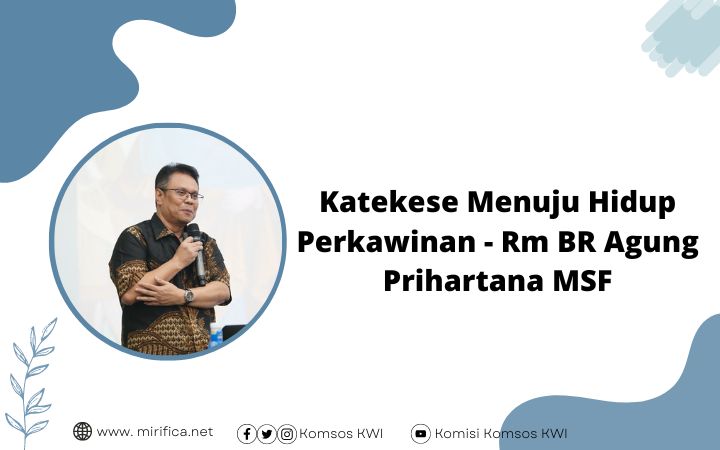 Katekese Menuju Hidup Perkawinan - Rm BR Agung Prihartana MSF

www. mirifica.net Komsos KWI Komisi Komsos KWI